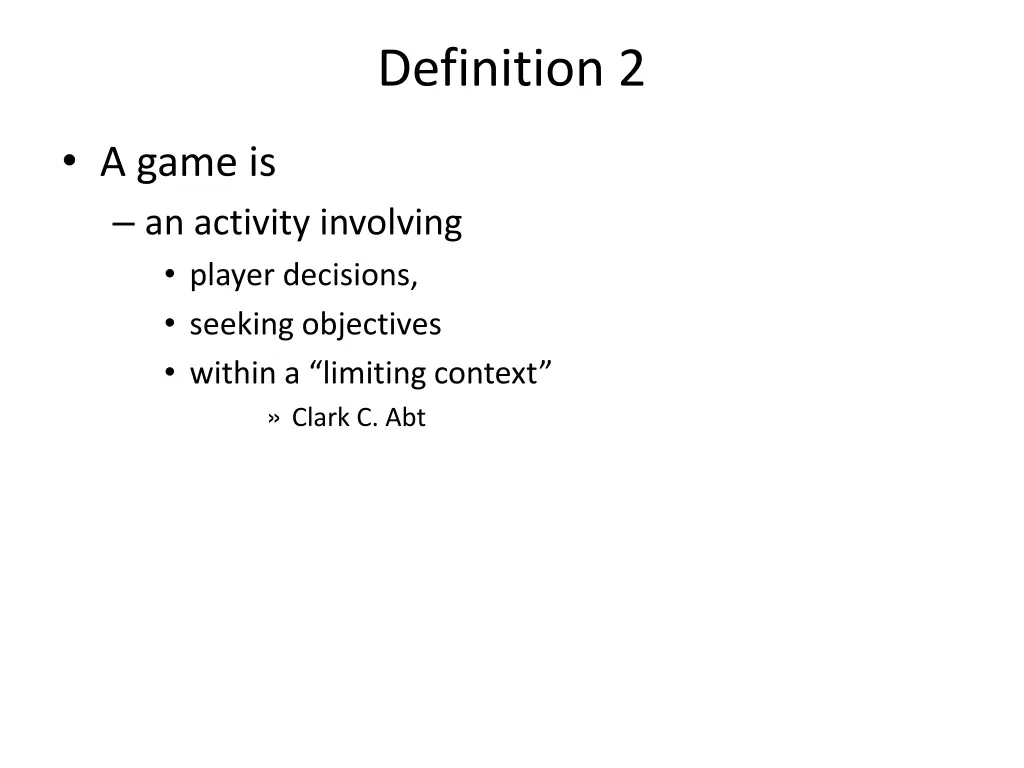 Definition 2

• A game is
– an activity involving
• player decisions,
• seeking objectives
• within a “limiting context”
» Clark C. Abt